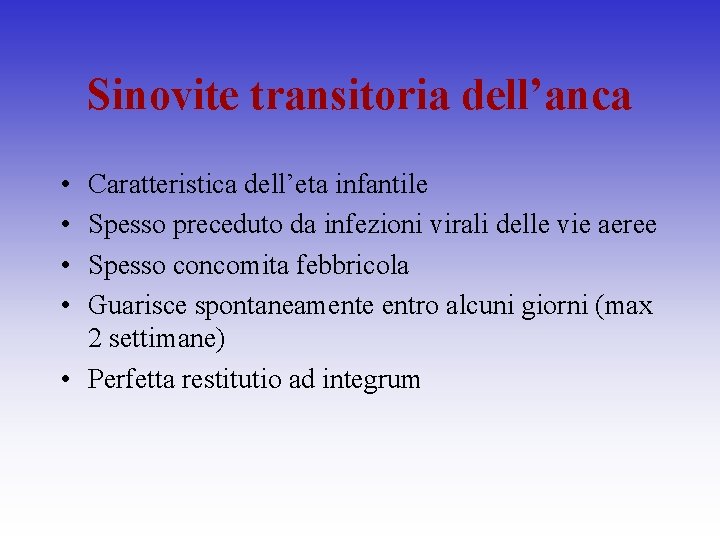 Sinovite transitoria dell’anca

• Caratteristica dell’eta infantile
• Spesso preceduto da infezioni virali delle vie aeree
• Spesso concomita febbricola
• Guarisce spontaneamente entro alcuni giorni (max 2 settimane)
• Perfetta restitutio ad integrum